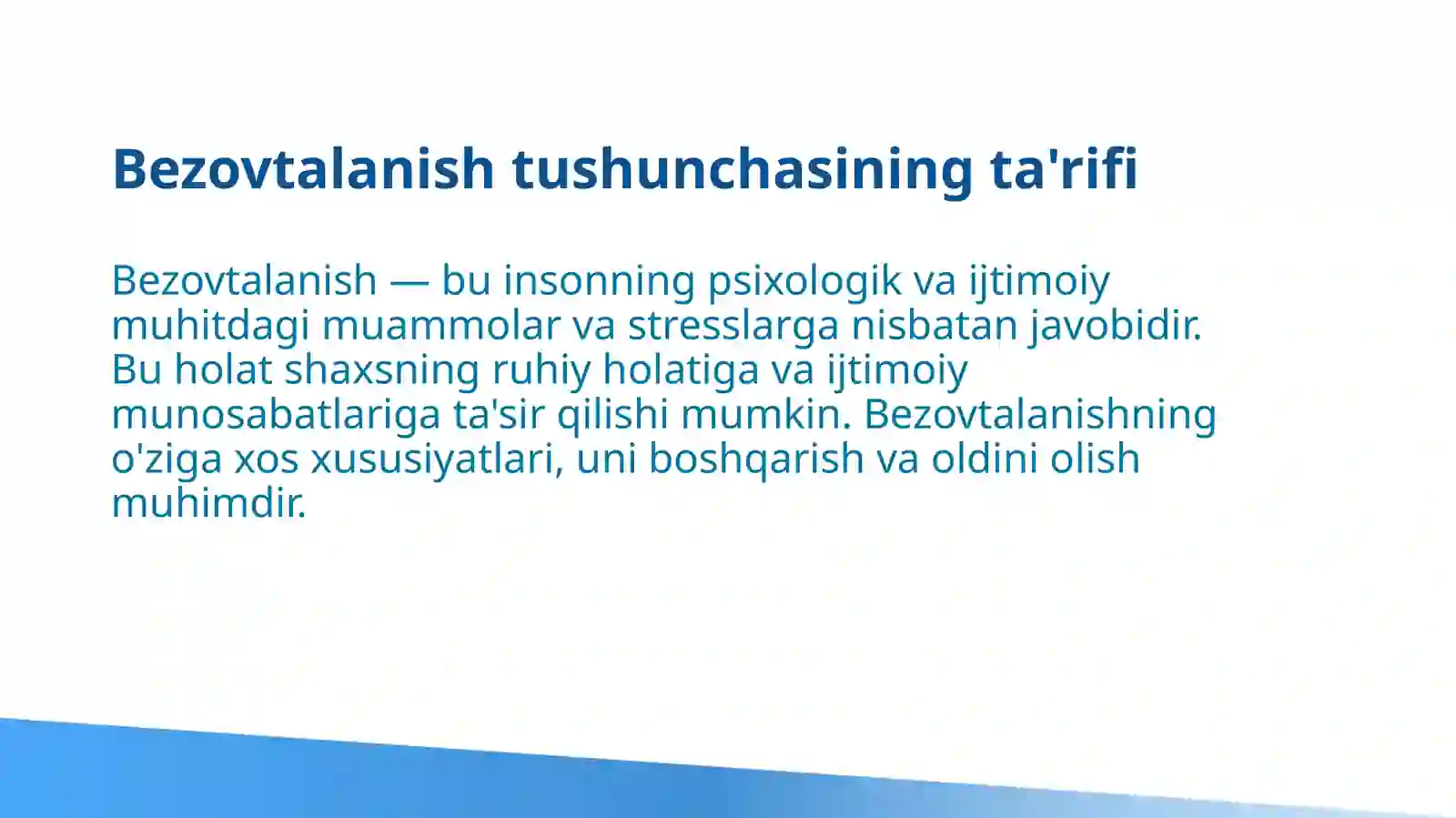 Bezovtalanish tushunchasining ta'rifi

Bezovtalanish — bu insonning psixologik va ijtimoiy muhitdagi muammolar va stresslarga nisbatan javobidir. Bu holat shaxsning ruhiy holatiga va ijtimoiy munosabatlariga ta'sir qilishi mumkin. Bezovtalanishning o'ziga xos xususiyatlari, uni boshqarish va oldini olish muhimdir.